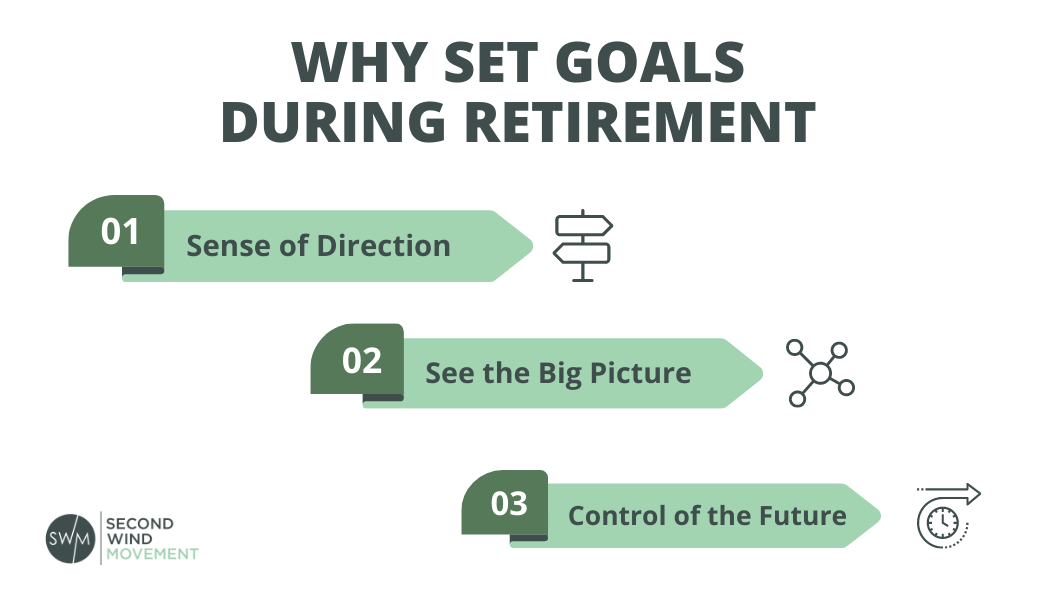 WHY SET GOALS DURING RETIREMENT

01 Sense of Direction

02 See the Big Picture

03 Control of the Future

SWM SECOND WIND MOVEMENT